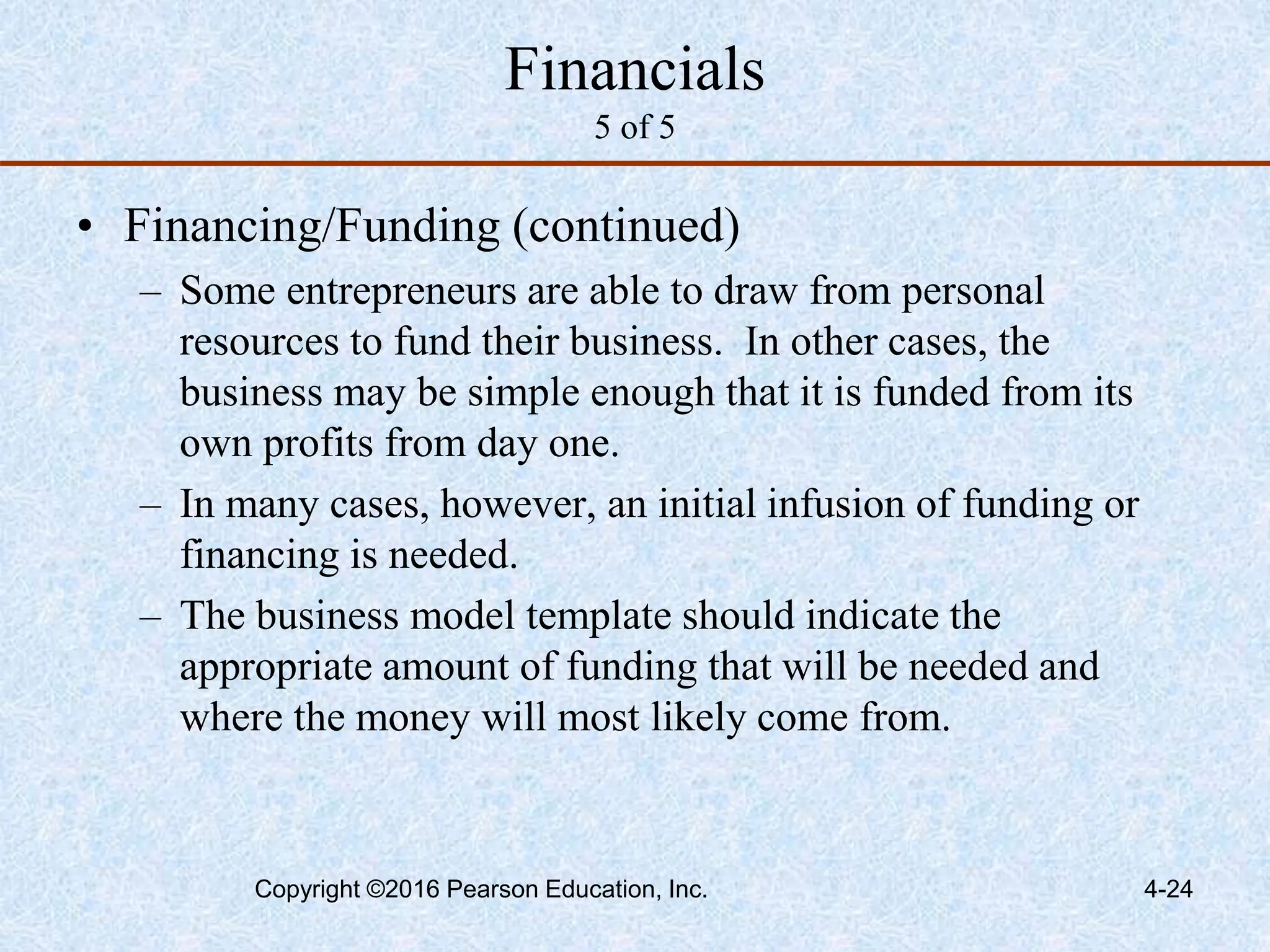 Financials
5 of 5

• Financing/Funding (continued)
– Some entrepreneurs are able to draw from personal resources to fund their business. In other cases, the business may be simple enough that it is funded from its own profits from day one.
– In many cases, however, an initial infusion of funding or financing is needed.
– The business model template should indicate the appropriate amount of funding that will be needed and where the money will most likely come from.

Copyright ©2016 Pearson Education, Inc.

4-24